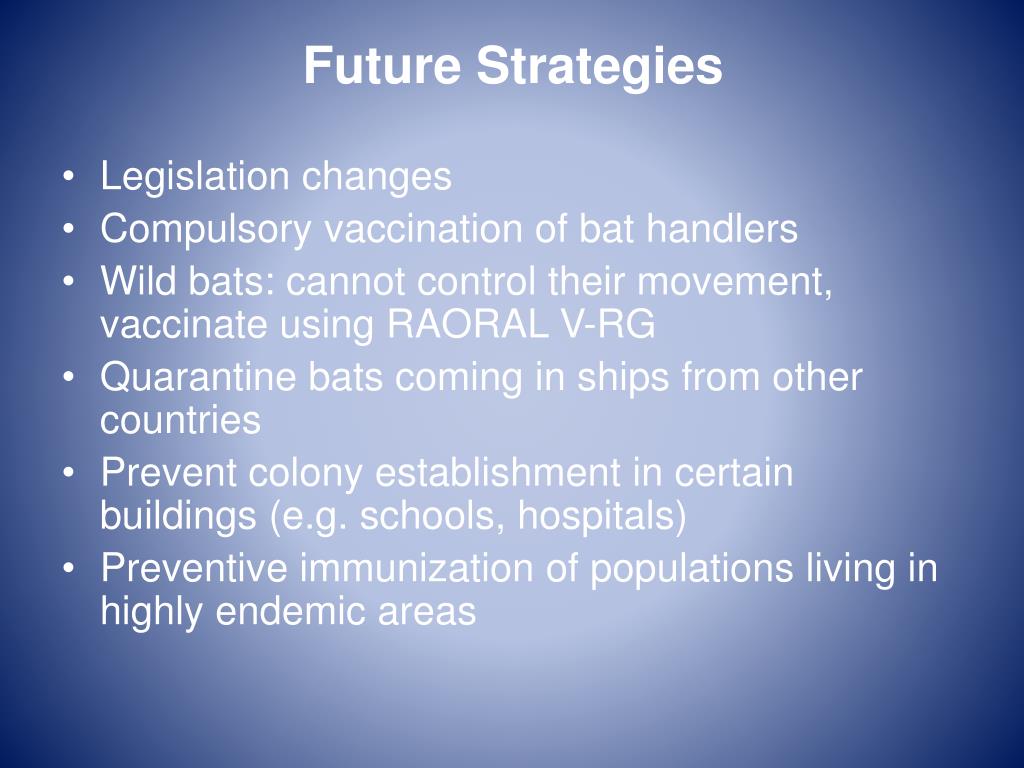 Future Strategies

• Legislation changes
• Compulsory vaccination of bat handlers
• Wild bats: cannot control their movement, vaccinate using RAORAL V-RG
• Quarantine bats coming in ships from other countries
• Prevent colony establishment in certain buildings (e.g. schools, hospitals)
• Preventive immunization of populations living in highly endemic areas